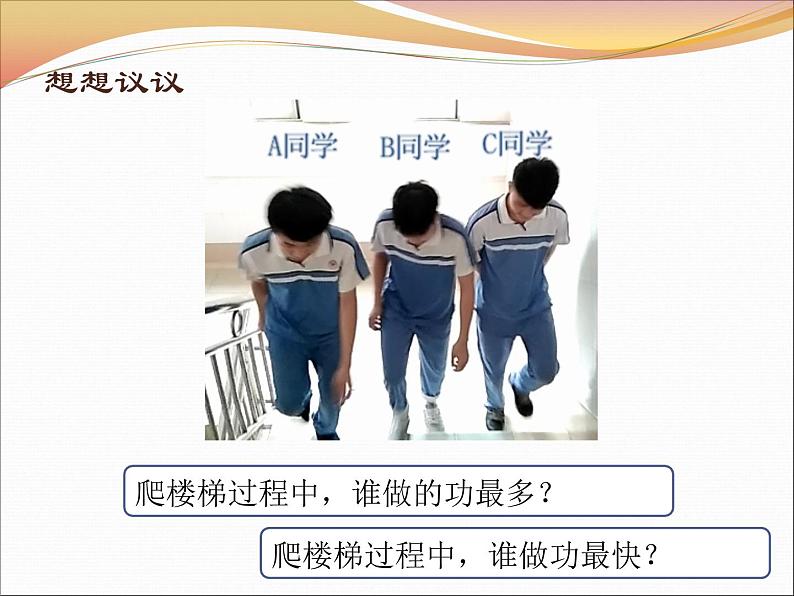 想想议议

A同学 B同学 C同学

爬楼梯过程中，谁做的功最多？

爬楼梯过程中，谁做功最快？